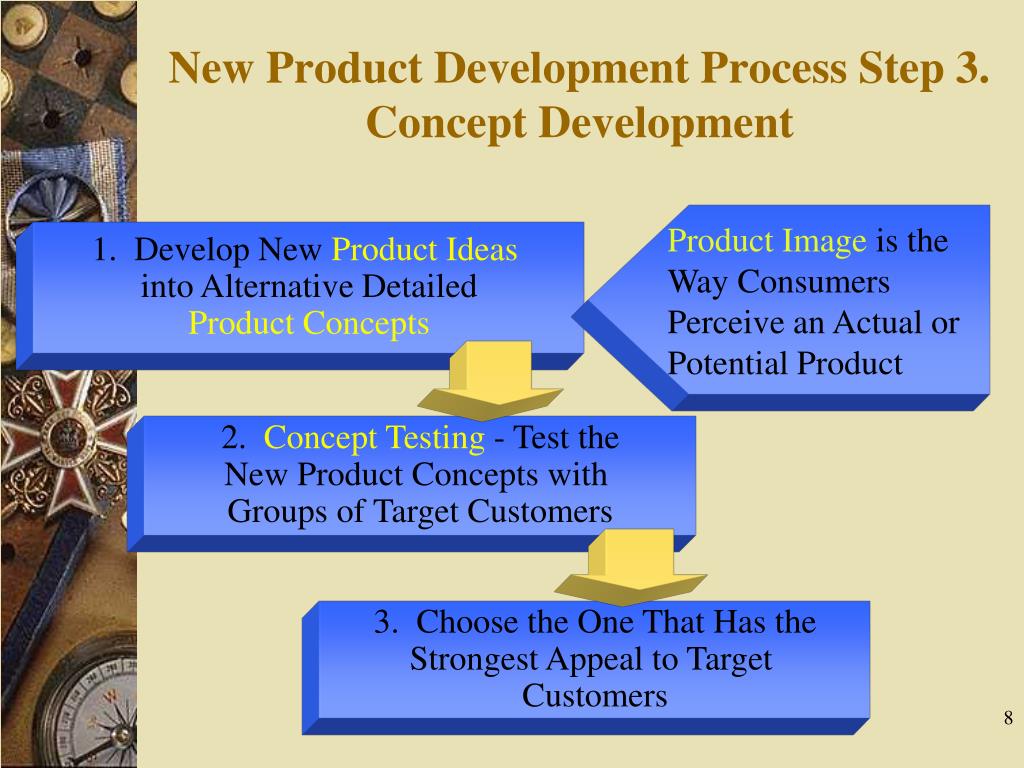 New Product Development Process Step 3. Concept Development

1. Develop New Product Ideas into Alternative Detailed Product Concepts

Product Image is the Way Consumers Perceive an Actual or Potential Product

2. Concept Testing - Test the New Product Concepts with Groups of Target Customers

3. Choose the One That Has the Strongest Appeal to Target Customers

8